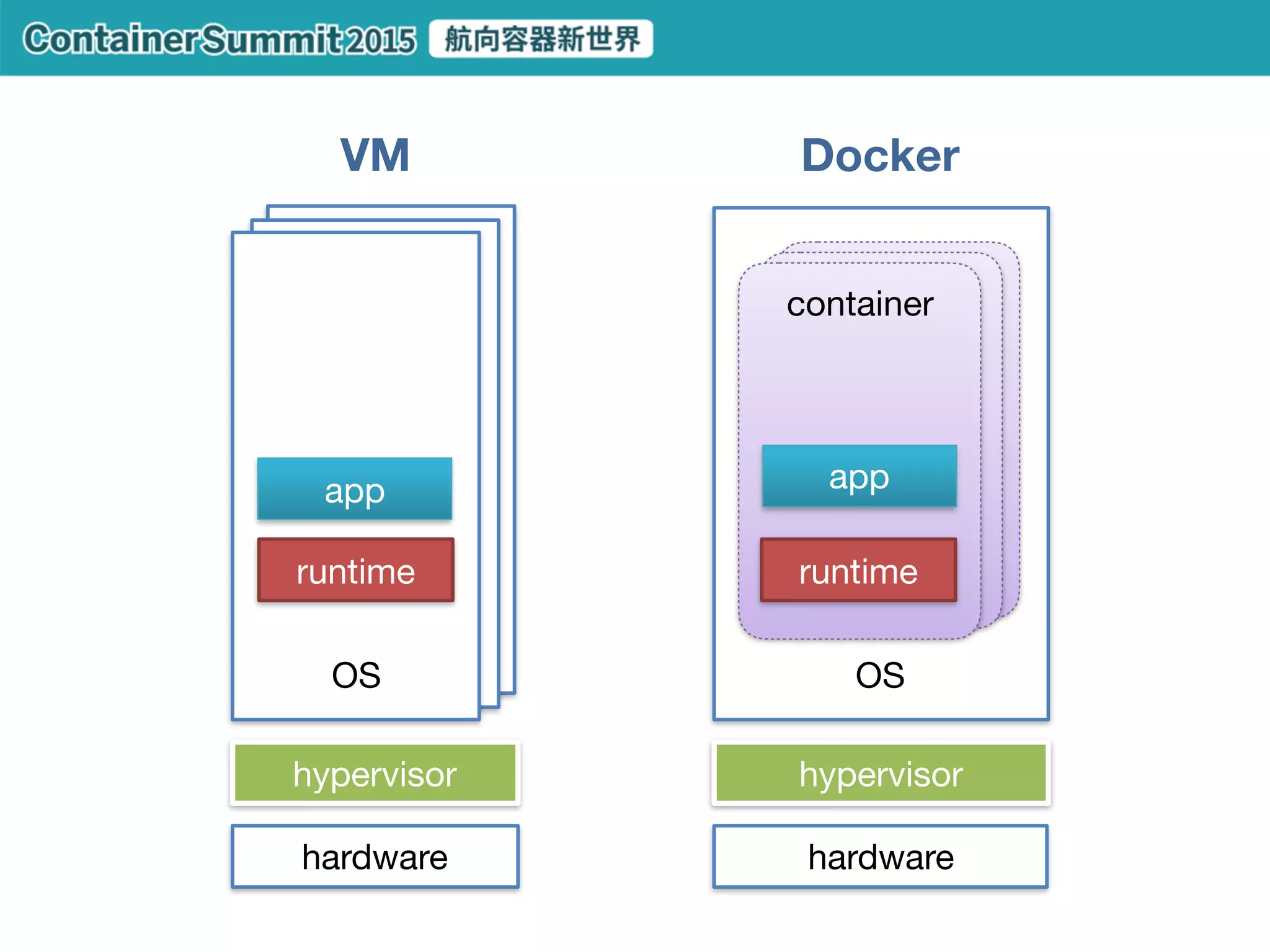 ContainerSummit2015 航向容器新世界

VM

app

runtime

OS

hypervisor

hardware

Docker

container

app

runtime

OS

hypervisor

hardware